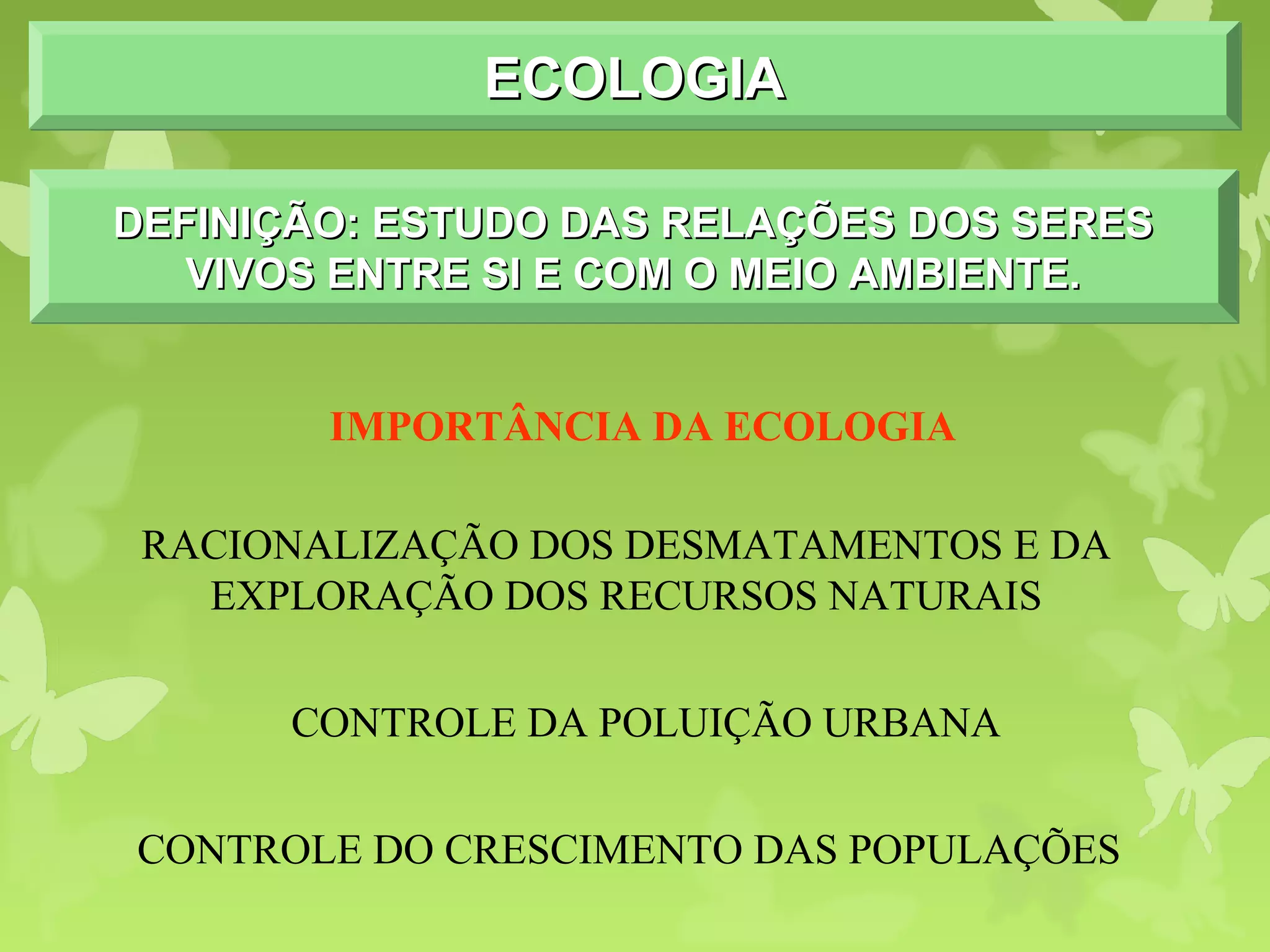 ECOLOGIA

DEFINIÇÃO: ESTUDO DAS RELAÇÕES DOS SERES VIVOS ENTRE SI E COM O MEIO AMBIENTE.

IMPORTÂNCIA DA ECOLOGIA

RACIONALIZAÇÃO DOS DESMATAMENTOS E DA EXPLORAÇÃO DOS RECURSOS NATURAIS

CONTROLE DA POLUIÇÃO URBANA

CONTROLE DO CRESCIMENTO DAS POPULAÇÕES